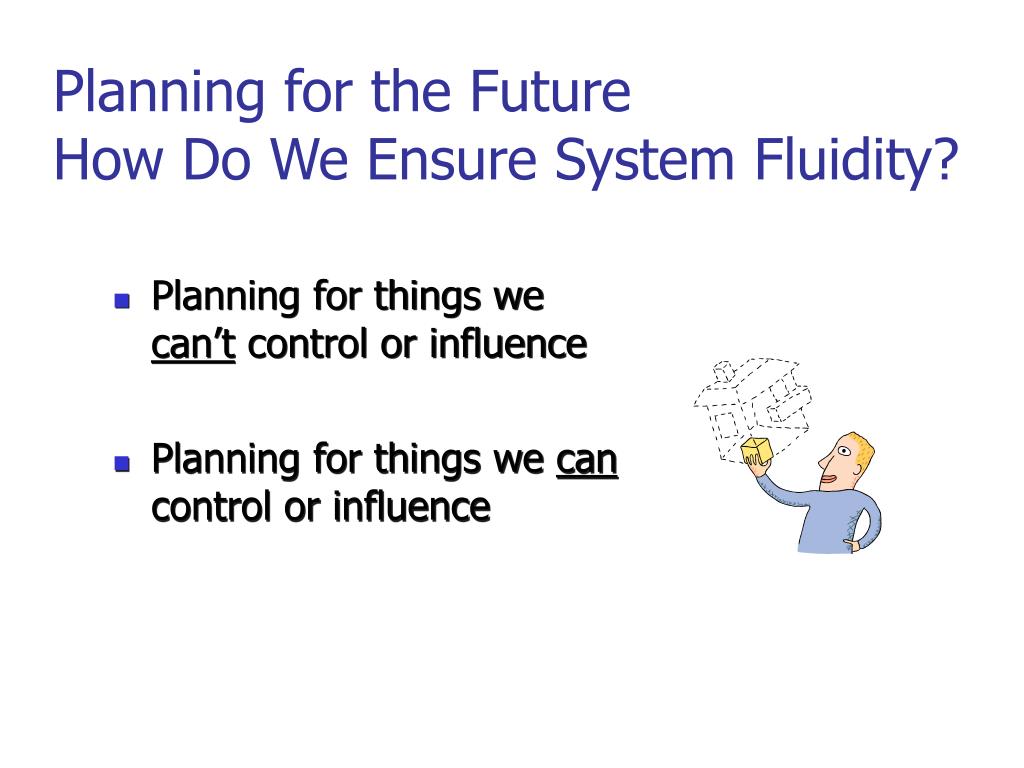 Planning for the Future
How Do We Ensure System Fluidity?

• Planning for things we can't control or influence

• Planning for things we can control or influence